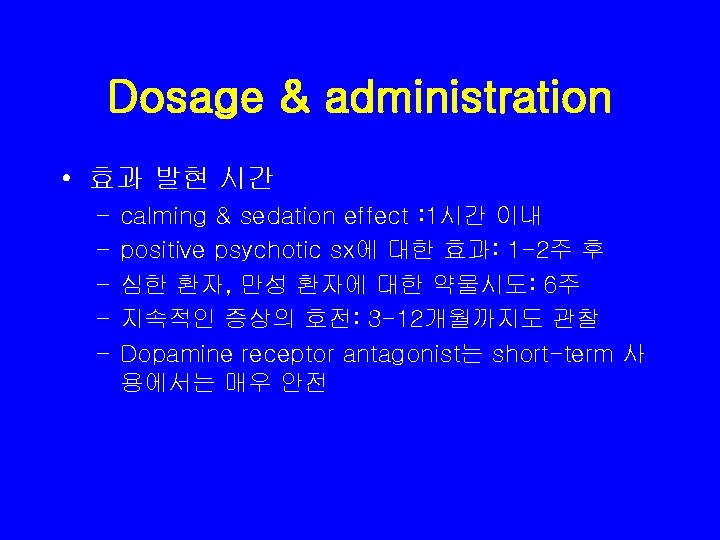 Dosage & administration

• 효과 발현 시간
– calming & sedation effect :1시간 이내
– positive psychotic sx에 대한 효과: 1-2주 후
– 심한 환자, 만성 환자에 대한 약물시도: 6주
– 지속적인 증상의 호전: 3-12개월까지도 관찰
– Dopamine receptor antagonist는 short-term 사용에서는 매우 안전